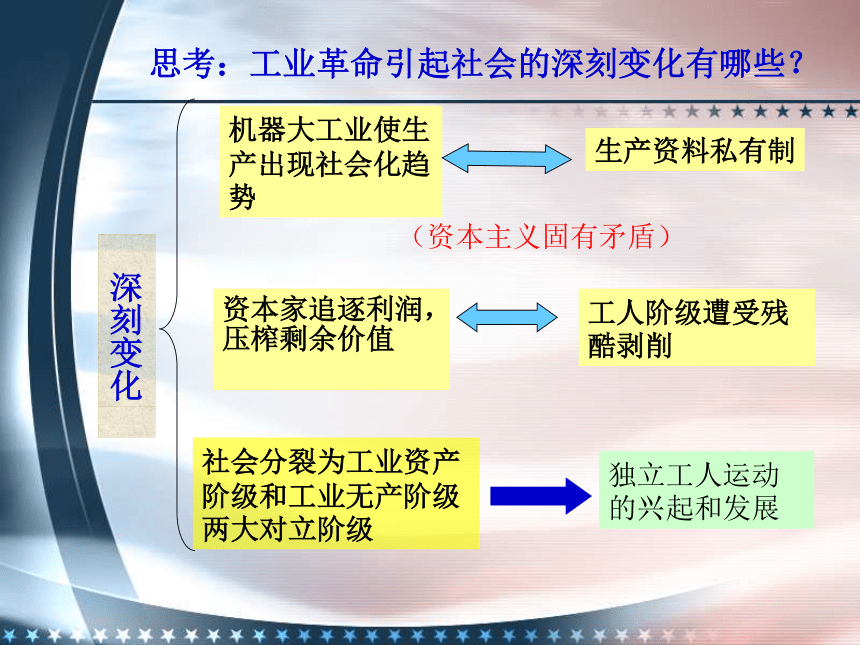 思考：工业革命引起社会的深刻变化有哪些？

深刻变化

机器大工业使生产出现社会化趋势

生产资料私有制

（资本主义固有矛盾）

资本家追逐利润，压榨剩余价值

工人阶级遭受残酷剥削

社会分裂为工业资产阶级和工业无产阶级两大对立阶级

独立工人运动的兴起和发展